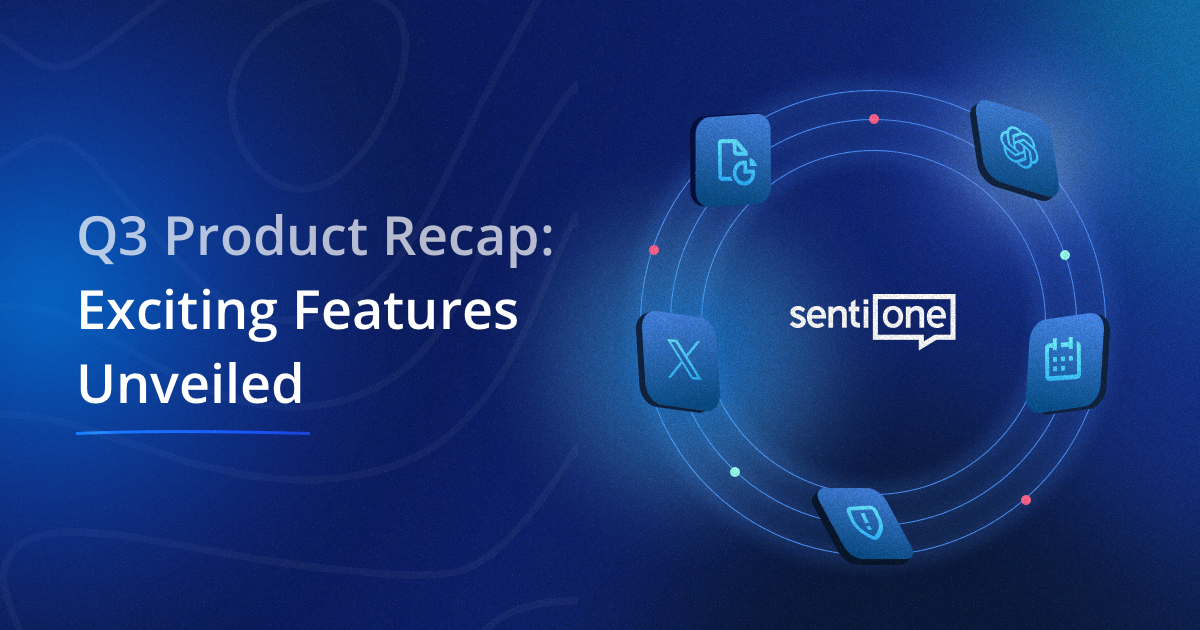 Q3 Product Recap:
Exciting Features Unveiled

senti one